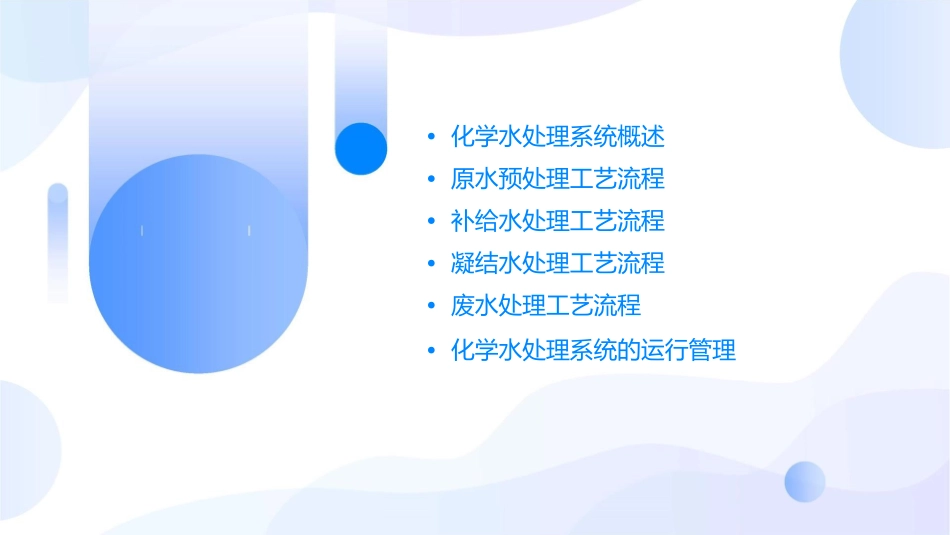 • 化学水处理系统概述
• 原水预处理工艺流程
• 补给水处理工艺流程
• 凝结水处理工艺流程
• 废水处理工艺流程
• 化学水处理系统的运行管理